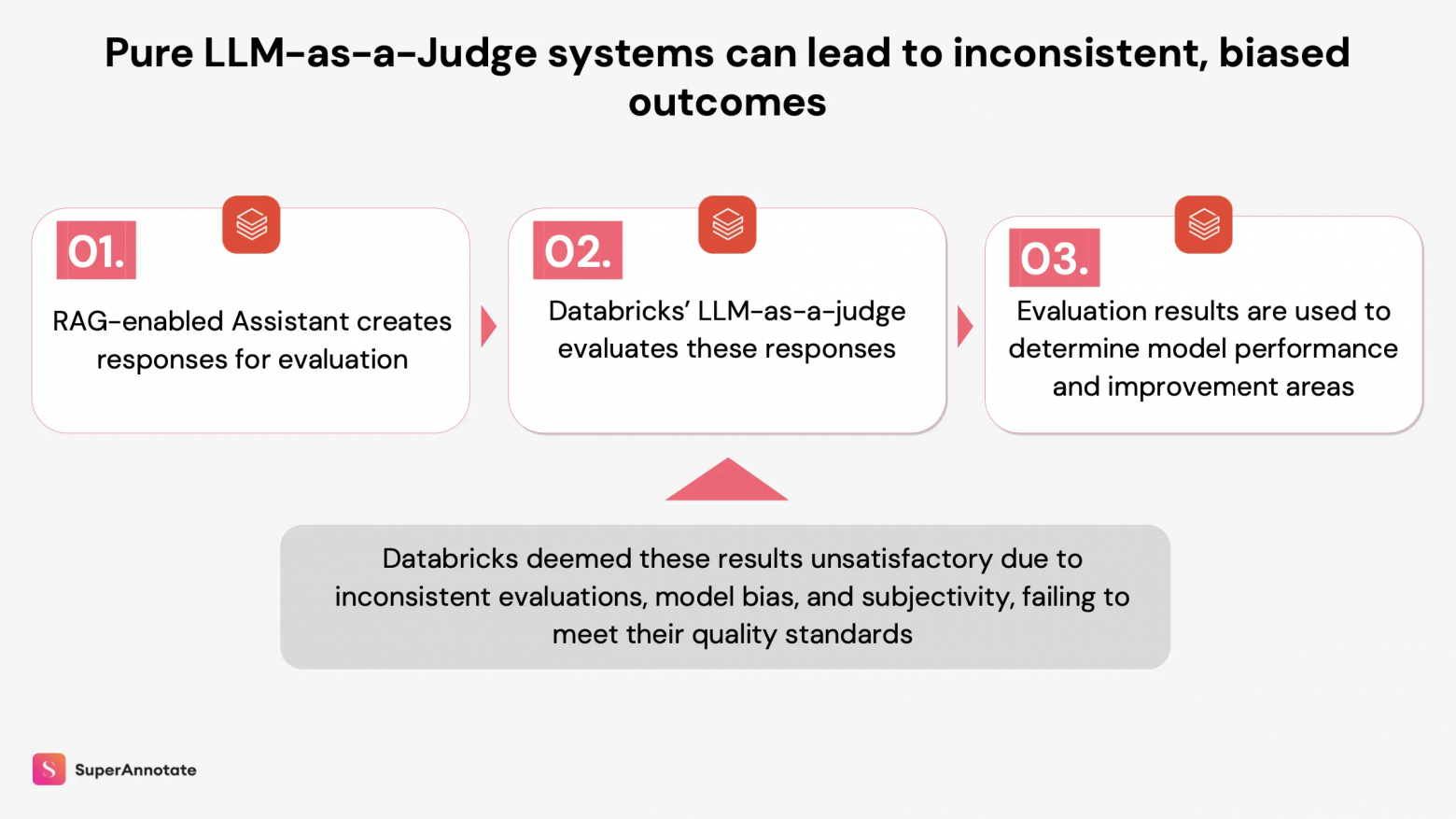 Pure LLM-as-a-Judge systems can lead to inconsistent, biased outcomes

01.

RAG-enabled Assistant creates responses for evaluation

02.

Databricks' LLM-as-a-judge evaluates these responses

03.

Evaluation results are used to determine model performance and improvement areas

Databricks deemed these results unsatisfactory due to inconsistent evaluations, model bias, and subjectivity, failing to meet their quality standards

S

SuperAnnotate